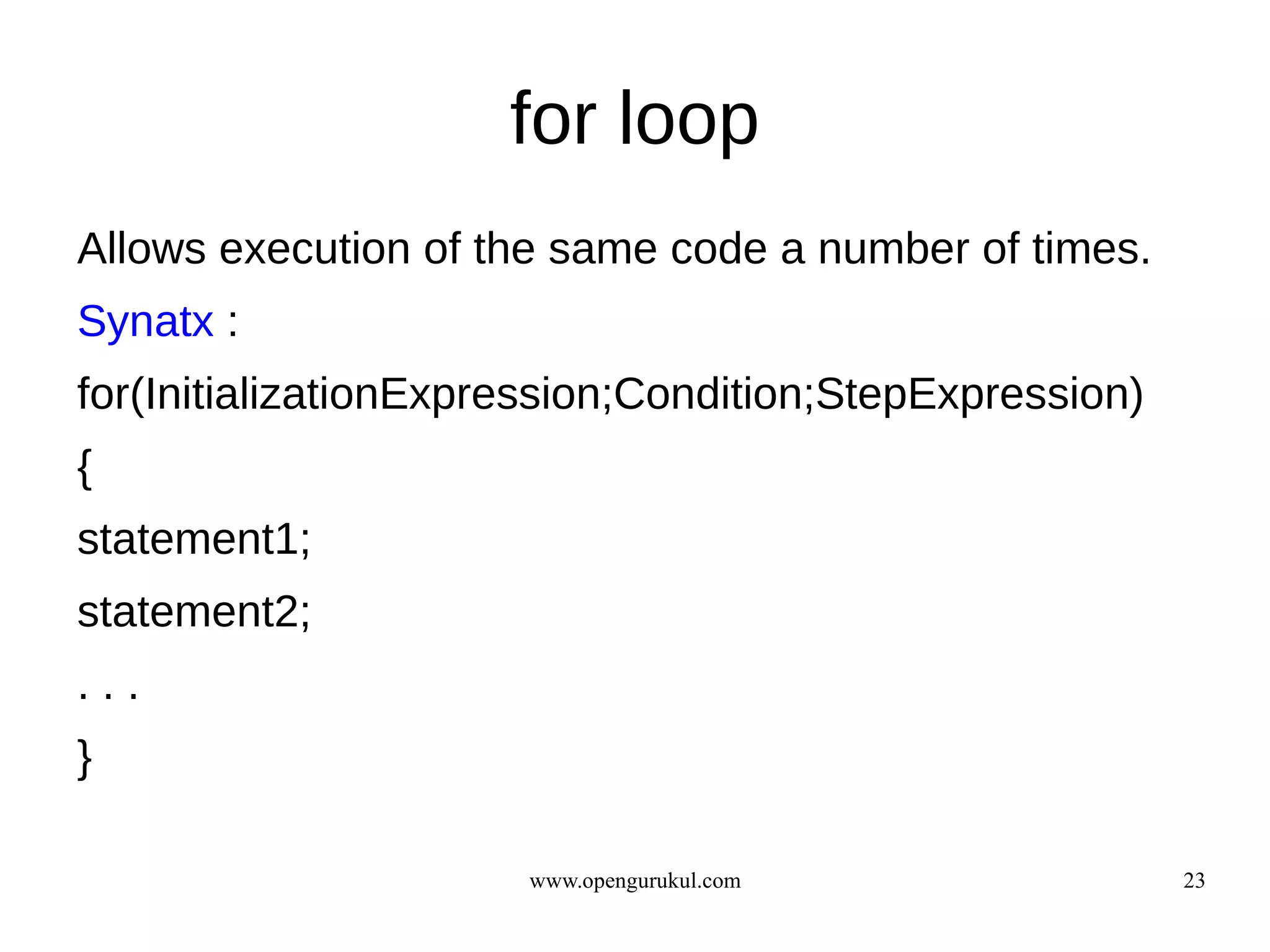 for loop

Allows execution of the same code a number of times.

Synatx :

for(InitializationExpression;Condition;StepExpression)

{

statement1;

statement2;

. . .

}

www.opengurukul.com

23